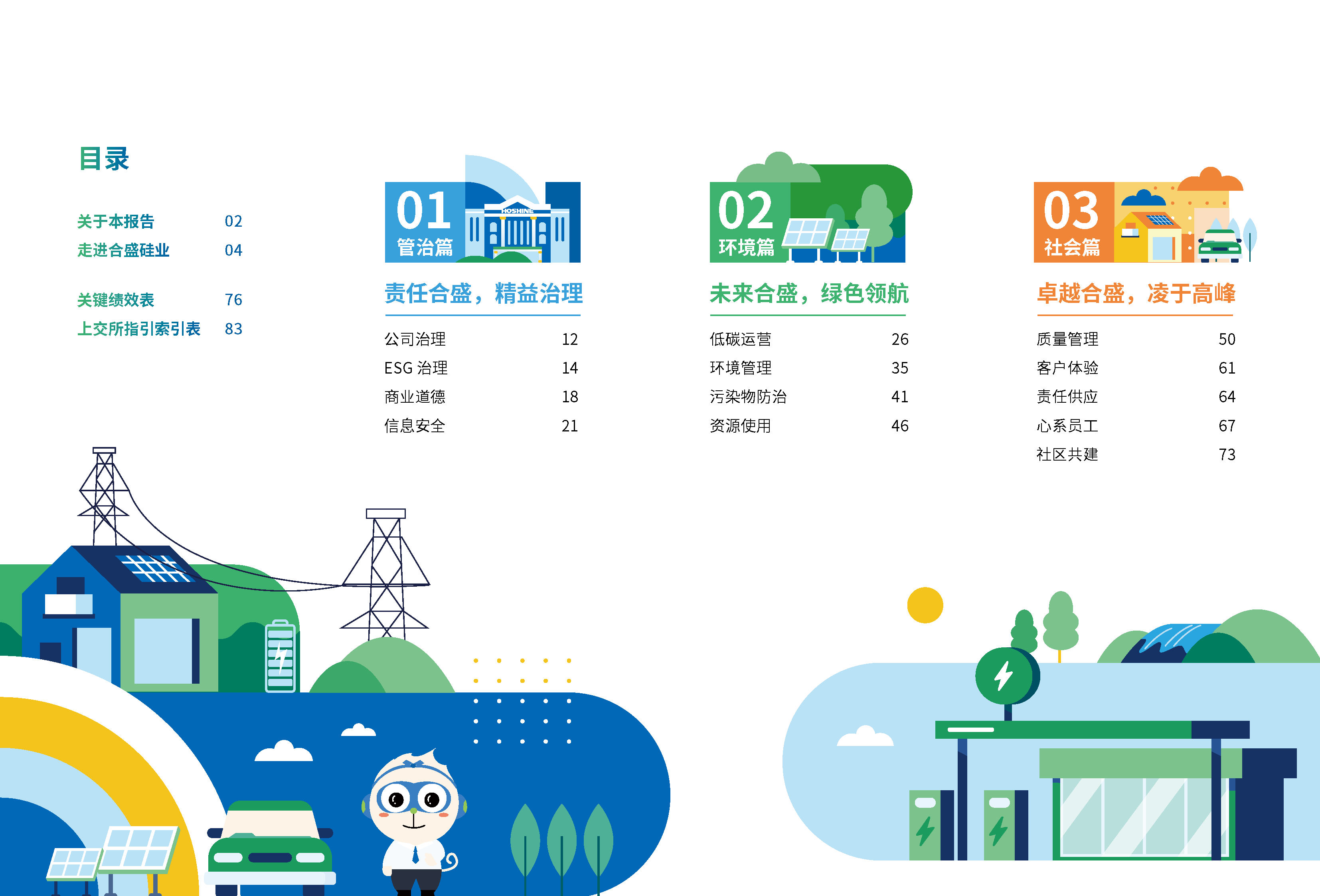 目录

关于本报告 02
走进合盛硅业 04

关键绩效表 76
上交所指引索引表 83

01
管治篇
HOSHINE
责任合盛，精益治理

公司治理 12
ESG 治理 14
商业道德 18
信息安全 21

02
环境篇
未来合盛，绿色领航

低碳运营 26
环境管理 35
污染物防治 41
资源使用 46

03
社会篇
卓越合盛，凌于高峰

质量管理 50
客户体验 61
责任供应 64
心系员工 67
社区共建 73